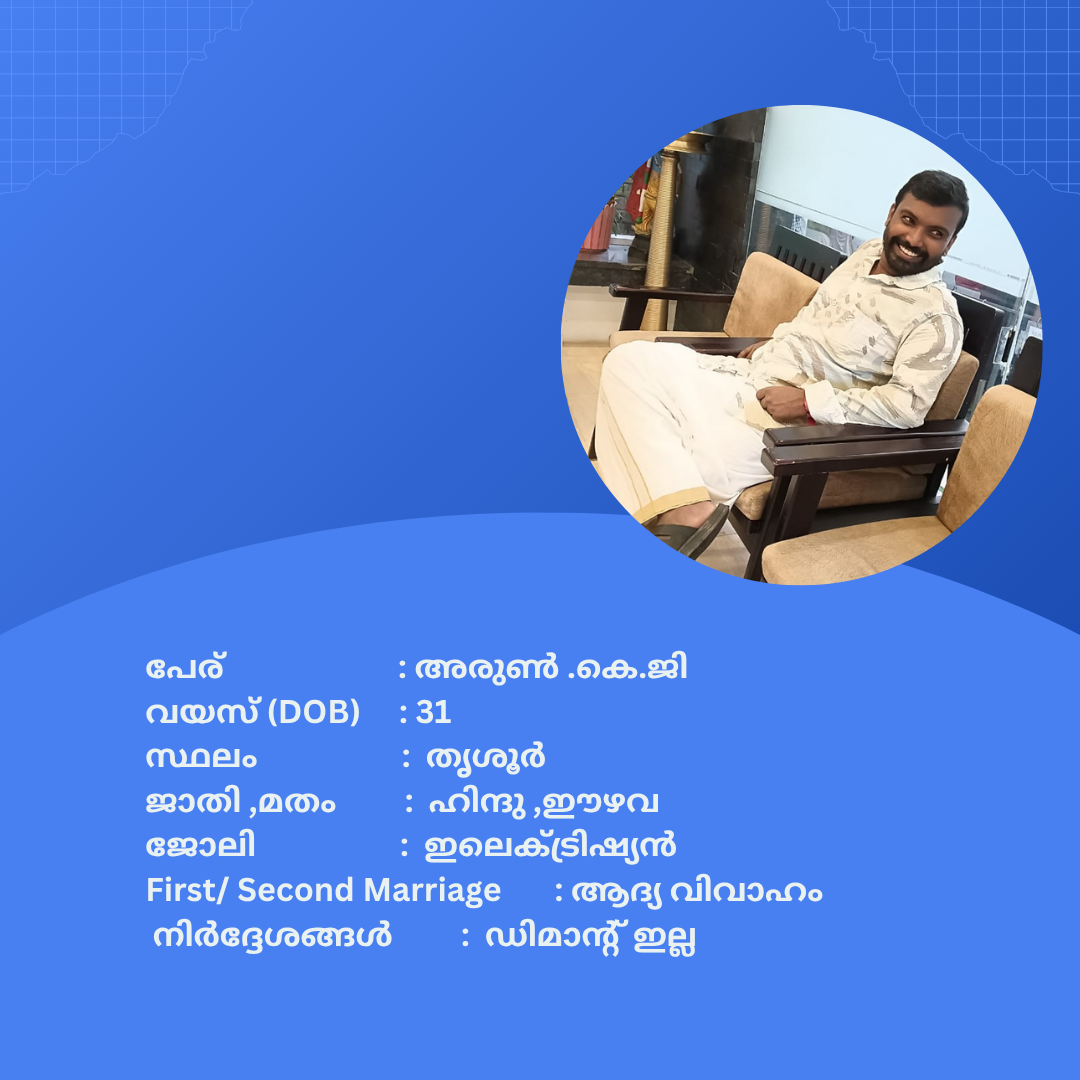 പേര് : അരുൺ .കെ.ജി
വയസ് (DOB) : 31
സ്ഥലം : തൃശൂർ
ജാതി ,മതം : ഹിന്ദു ,ഈഴവ
ജോലി : ഇലെക്ട്രിഷ്യൻ
First/ Second Marriage : ആദ്യ വിവാഹം
നിർദ്ദേശങ്ങൾ : ഡിമാന്റ് ഇല്ല